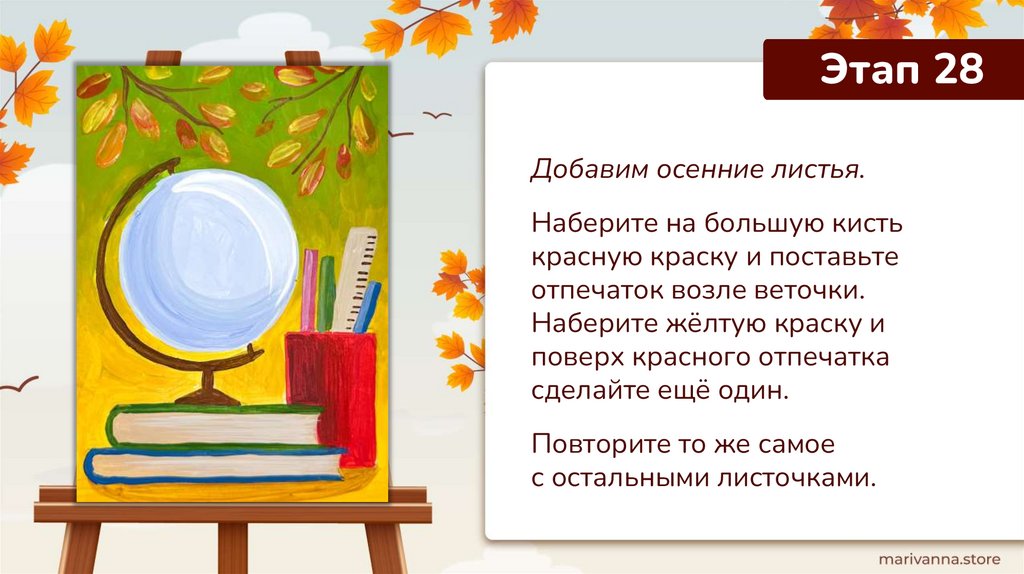 Этап 28

Добавим осенние листья.

Наберите на большую кисть красную краску и поставьте отпечаток возле веточки. Наберите жёлтую краску и поверх красного отпечатка сделайте ещё один.

Повторите то же самое с остальными листочками.

marivanna.store